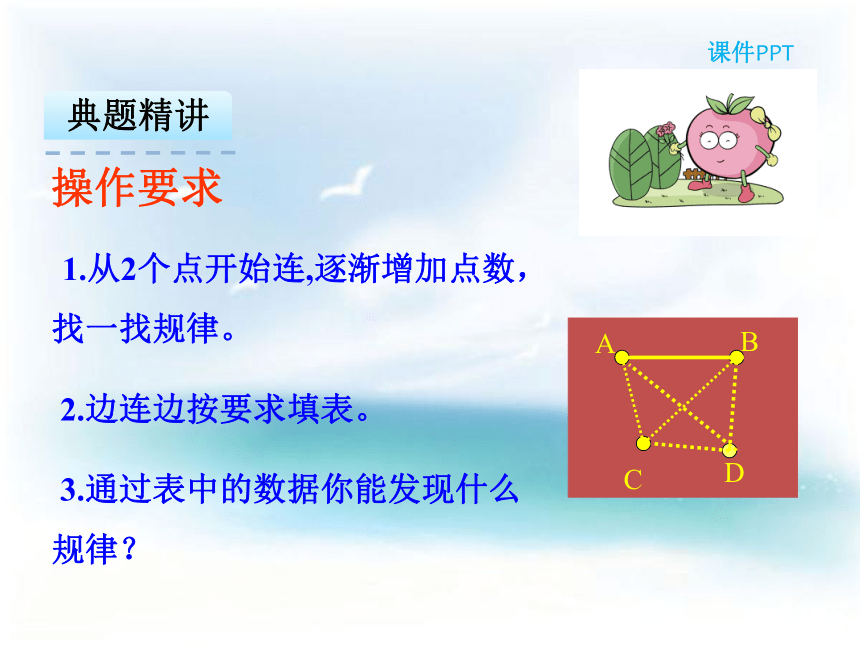 课件PPT

典题精讲

操作要求

1.从2个点开始连,逐渐增加点数，找一找规律。

2.边连边按要求填表。

3.通过表中的数据你能发现什么规律？

A B C D